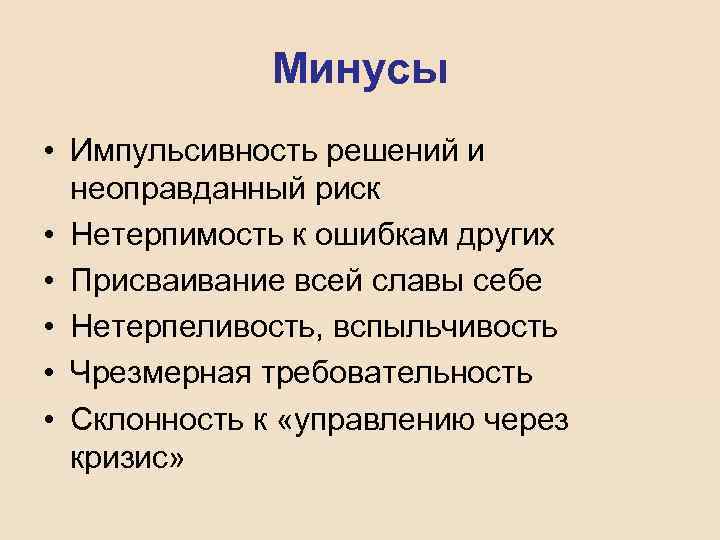 Минусы

• Импульсивность решений и неоправданный риск
• Нетерпимость к ошибкам других
• Присваивание всей славы себе
• Нетерпеливость, вспыльчивость
• Чрезмерная требовательность
• Склонность к «управлению через кризис»